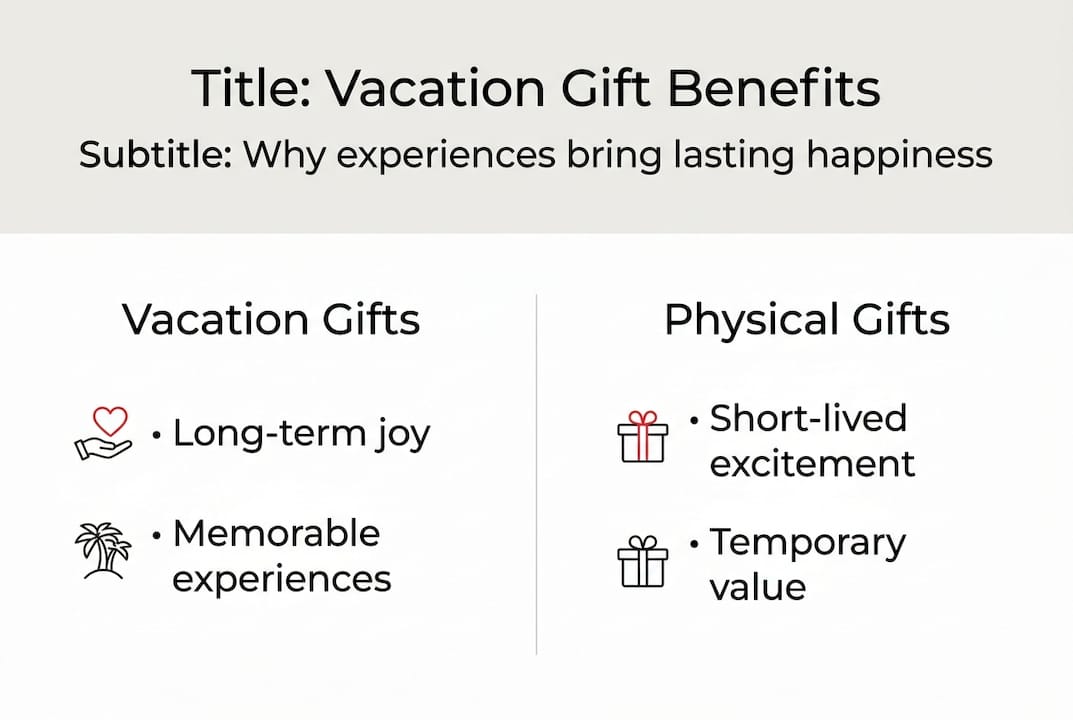 Title: Vacation Gift Benefits
Subtitle: Why experiences bring lasting happiness

Vacation Gifts

• Long-term joy

• Memorable experiences

Physical Gifts

• Short-lived excitement

• Temporary value